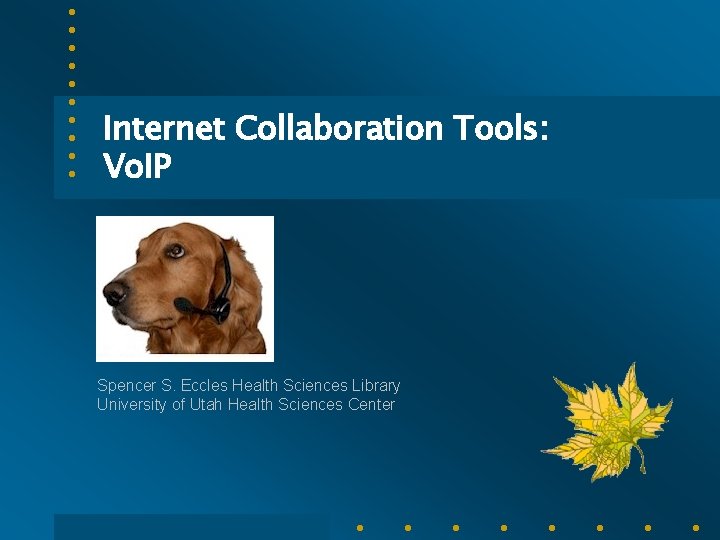 Internet Collaboration Tools: VoIP

Spencer S. Eccles Health Sciences Library
University of Utah Health Sciences Center